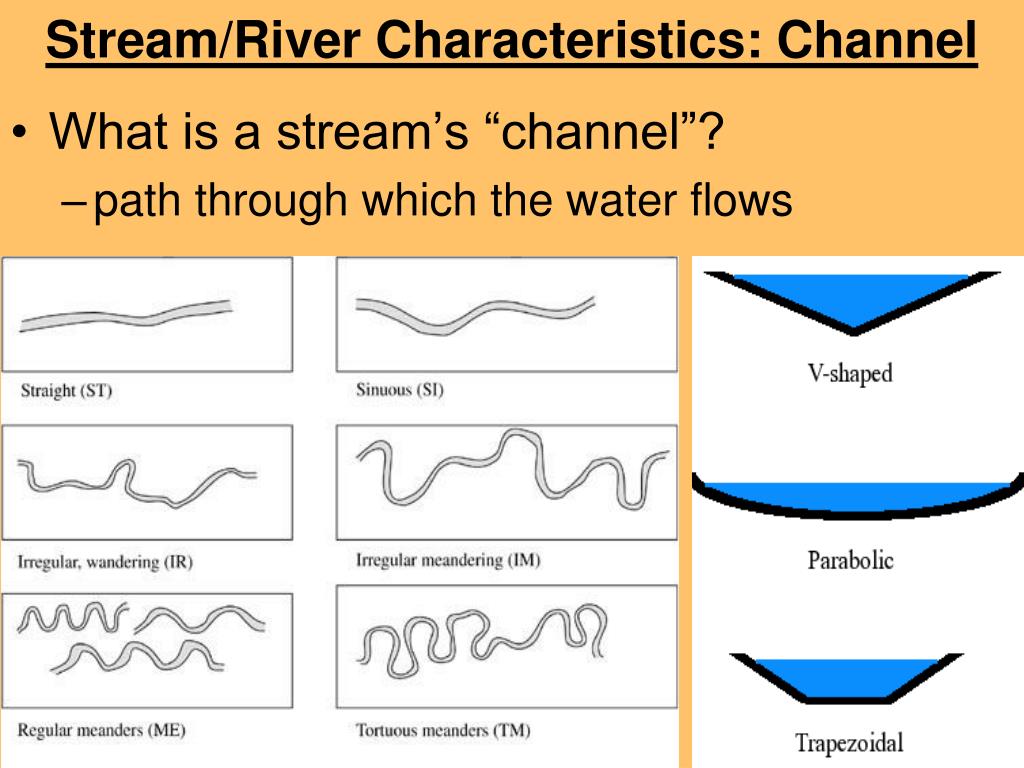 Stream/River Characteristics: Channel

• What is a stream's "channel"?
– path through which the water flows

Straight (ST)

Sinuous (SI)

Irregular, wandering (IR)

Irregular meandering (IM)

Regular meanders (ME)

Tortuous meanders (TM)

V-shaped

Parabolic

Trapezoidal